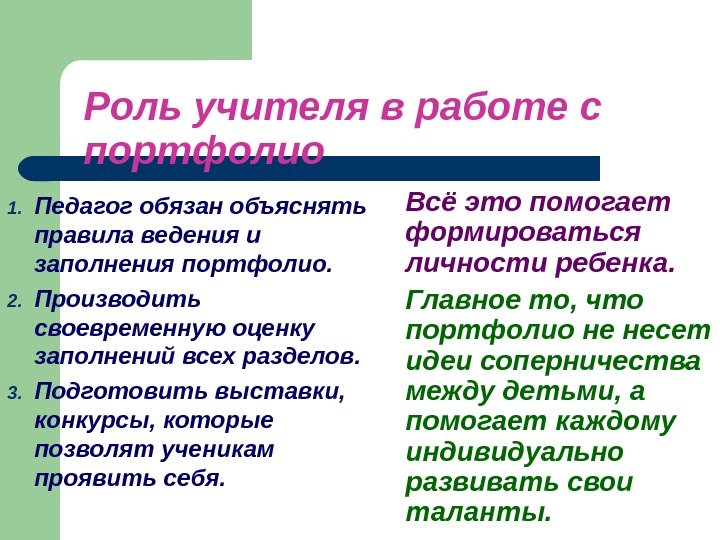 Роль учителя в работе с портфолио

1. Педагог обязан объяснять правила ведения и заполнения портфолио.
2. Производить своевременную оценку заполнений всех разделов.
3. Подготовить выставки, конкурсы, которые позволят ученикам проявить себя.

Всё это помогает формироваться личности ребенка.

Главное то, что портфолио не несет идеи соперничества между детьми, а помогает каждому индивидуально развивать свои таланты.